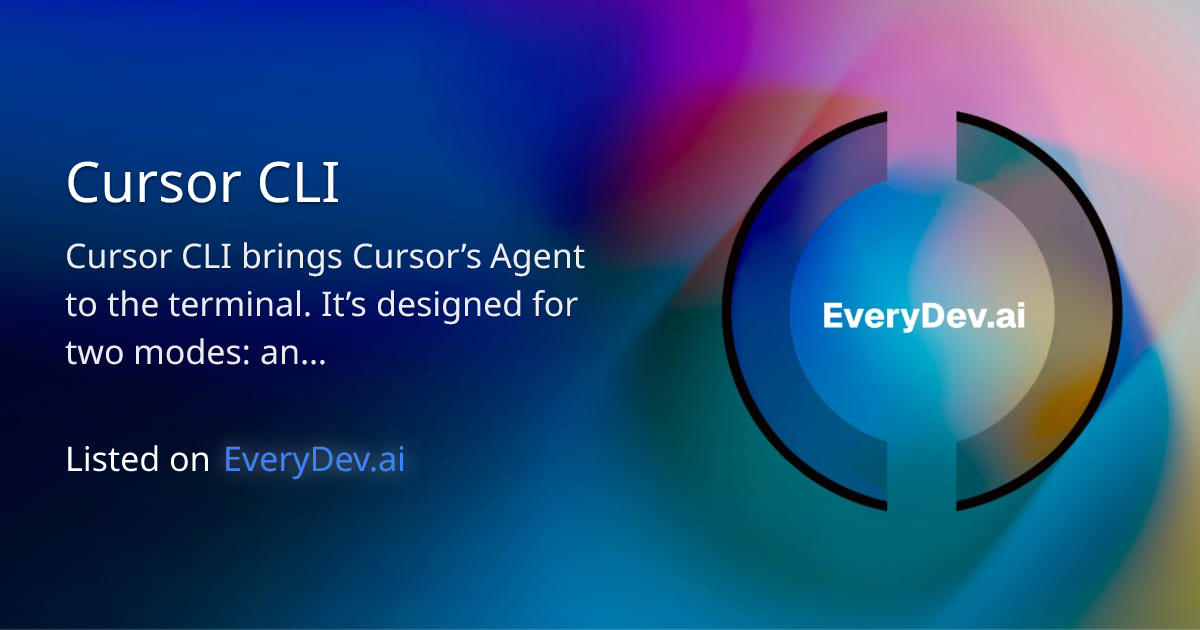 Cursor CLI

Cursor CLI brings Cursor’s Agent to the terminal. It’s designed for two modes: an...

Listed on EveryDev.ai

EveryDev.ai